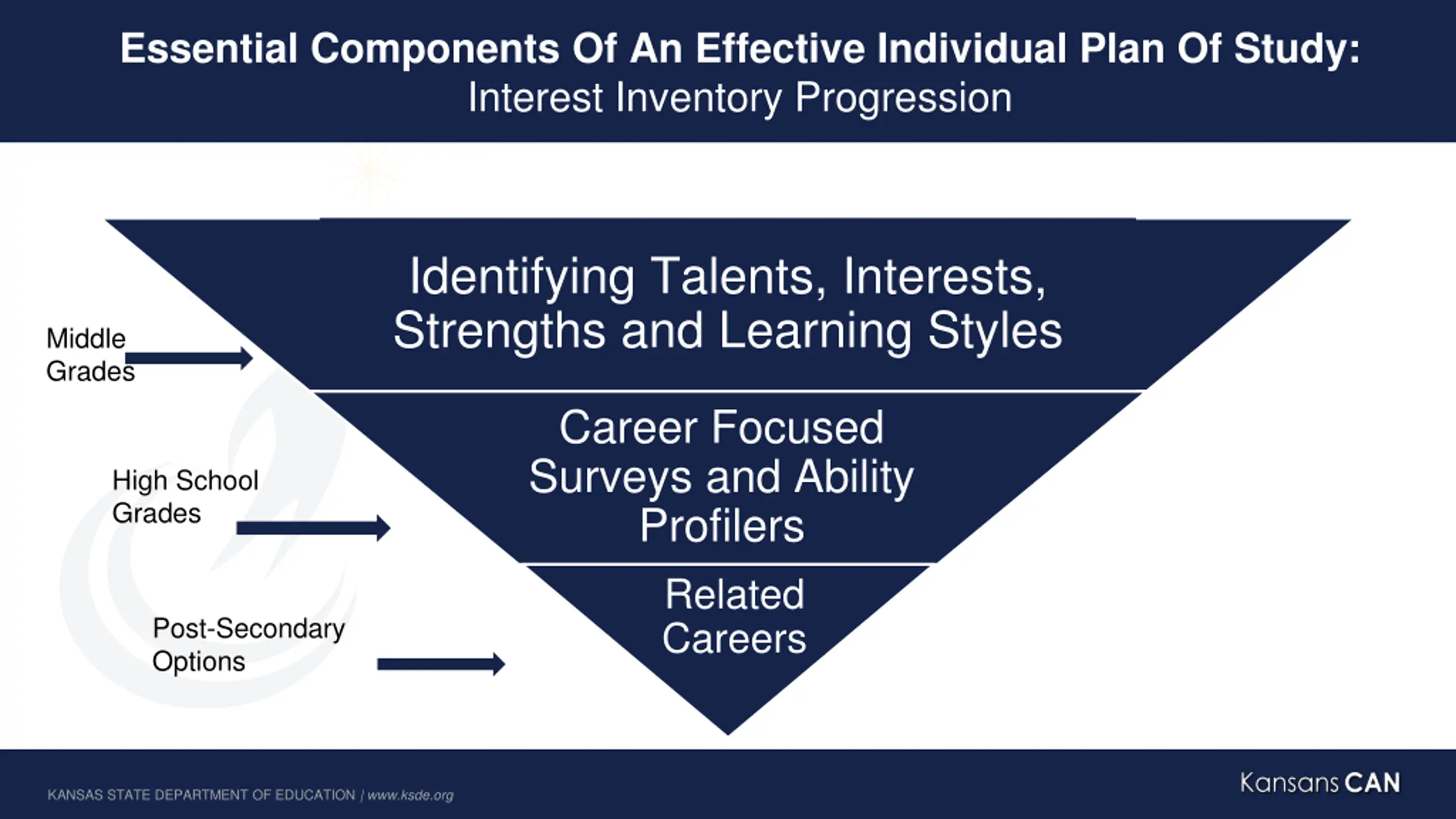 Essential Components Of An Effective Individual Plan Of Study:
Interest Inventory Progression

Middle Grades

Identifying Talents, Interests, Strengths and Learning Styles

High School Grades

Career Focused Surveys and Ability Profilers

Post-Secondary Options

Related Careers

KANSAS STATE DEPARTMENT OF EDUCATION | www.ksde.org

Kansans CAN